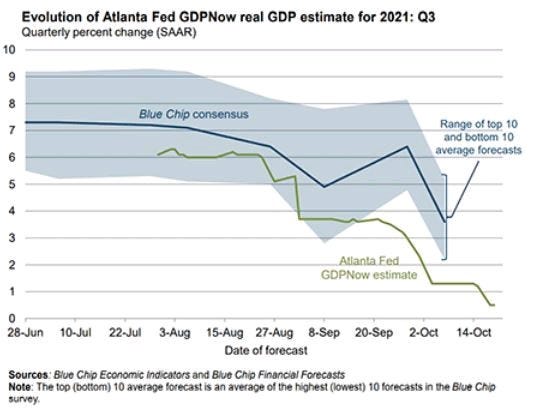 Evolution of Atlanta Fed GDPNow real GDP estimate for 2021: Q3
Quarterly percent change (SAAR)

10
9
8
7
6
5
4
3
2
1
0

Blue Chip consensus

Range of top 10 and bottom 10 average forecasts

Atlanta Fed GDPNow estimate

28-Jun 10-Jul 22-Jul 3-Aug 15-Aug 27-Aug 8-Sep 20-Sep 2-Oct 14-Oct

Date of forecast

Sources: Blue Chip Economic Indicators and Blue Chip Financial Forecasts
Note: The top (bottom) 10 average forecast is an average of the highest (lowest) 10 forecasts in the Blue Chip survey.